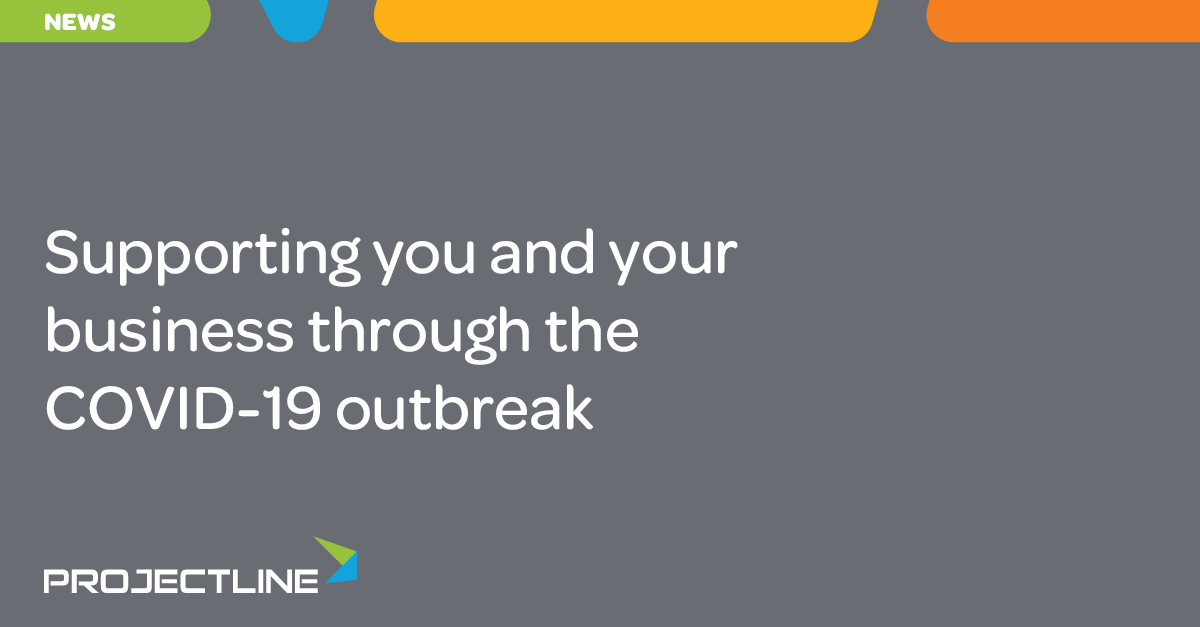 NEWS

Supporting you and your business through the COVID-19 outbreak

PROJECTLINE